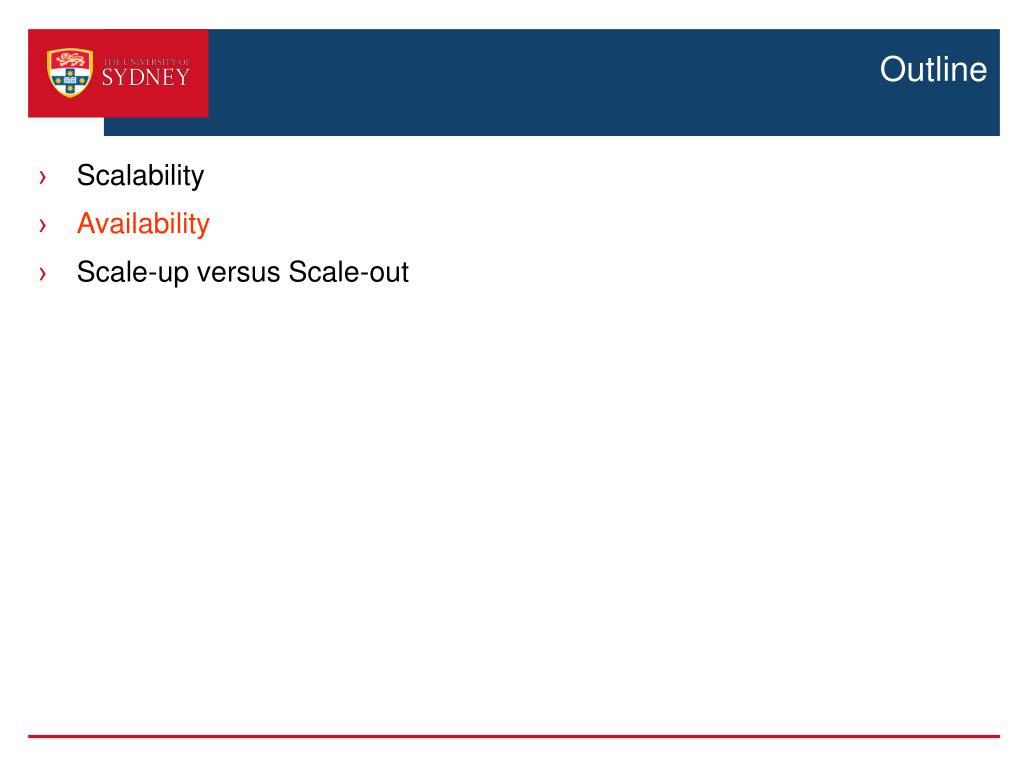 THE UNIVERSITY OF SYDNEY

Outline

› Scalability
› Availability
› Scale-up versus Scale-out